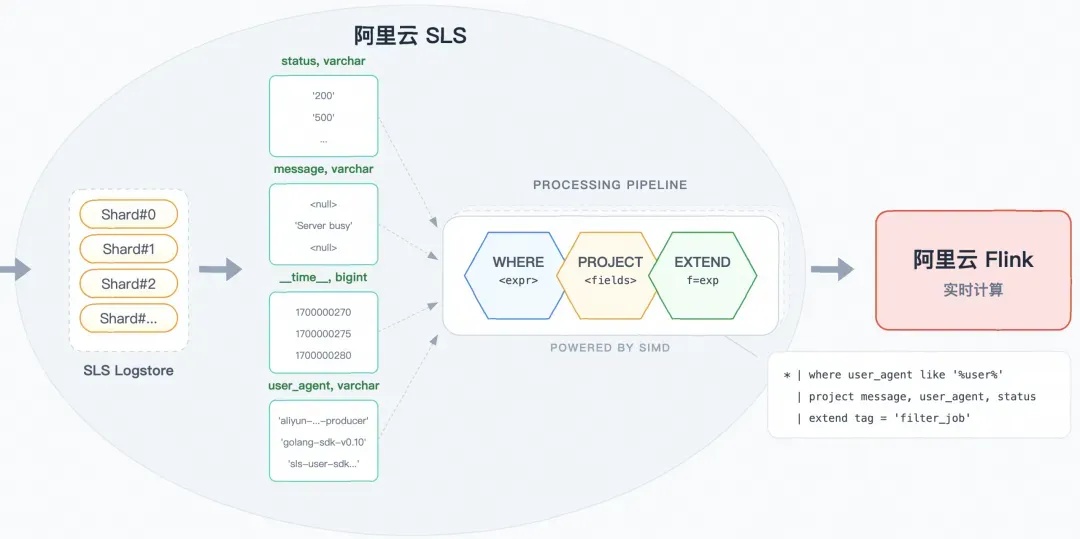 阿里云 SLS

Shard#0
Shard#1
Shard#2
Shard#...

SLS Logstore

status, varchar
'200'
'500'
...

message, varchar
<null>
'Server busy'
<null>

__time__, bigint
1700000270
1700000275
1700000280

user_agent, varchar
'aliyun-...-producer'
'golang-sdk-v0.10'
'sls-user-sdk...'

PROCESSING PIPELINE

WHERE
<expr>

PROJECT
<fields>

EXTEND
f=exp

POWERED BY SIMD

阿里云 Flink
实时计算

* | where user_agent like '%user%'
| project message, user_agent, status
| extend tag = 'filter_job'